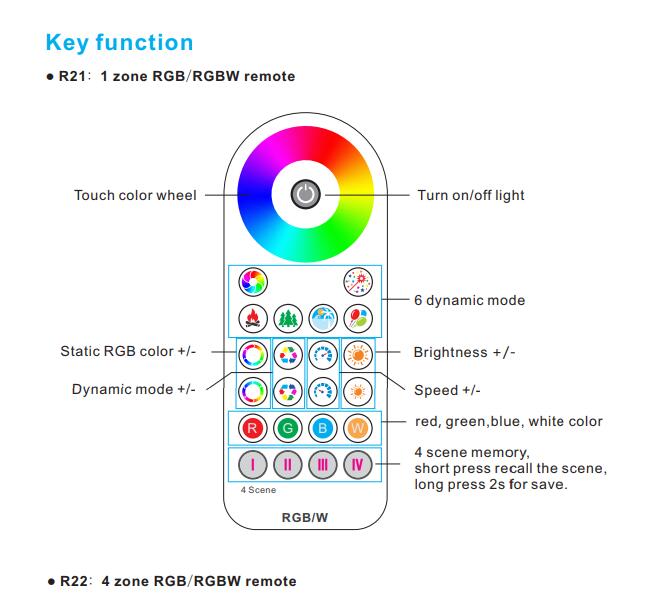 Key function

● R21: 1 zone RGB/RGBW remote

Touch color wheel

Turn on/off light

6 dynamic mode

Static RGB color +/-

Brightness +/-

Dynamic mode +/-

Speed +/-

R G B W

red, green,blue, white color

I II III IV

4 scene memory,
short press recall the scene,
long press 2s for save.

4 Scene

RGB/W

● R22: 4 zone RGB/RGBW remote